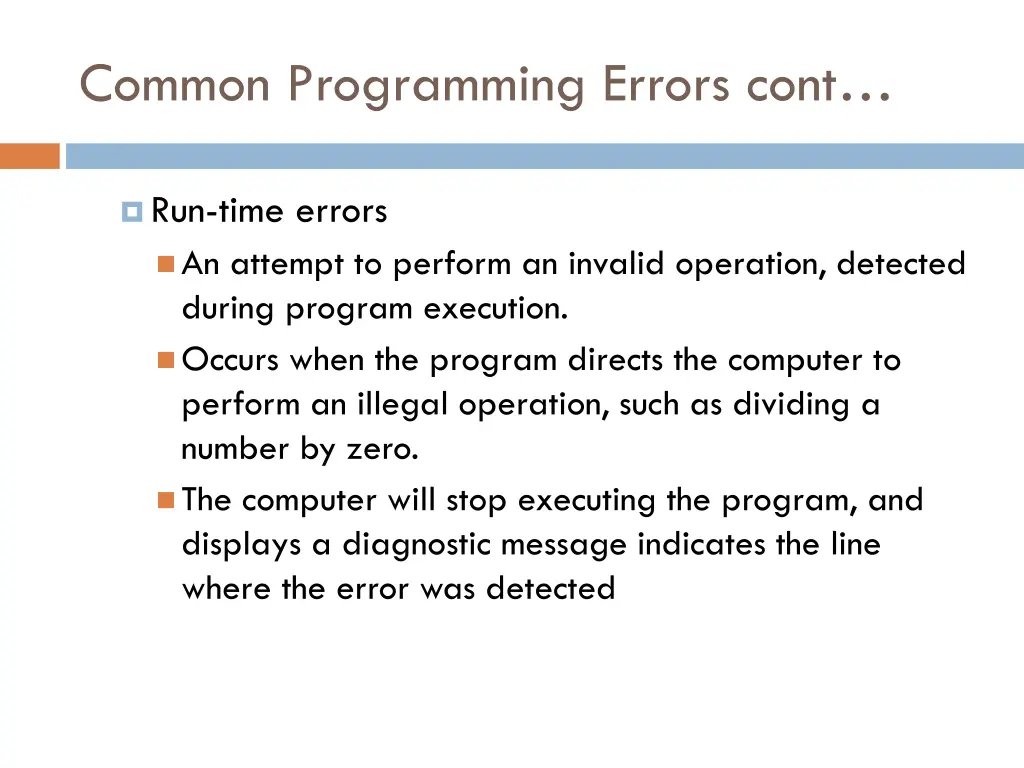 Common Programming Errors cont…

Run-time errors

An attempt to perform an invalid operation, detected during program execution.

Occurs when the program directs the computer to perform an illegal operation, such as dividing a number by zero.

The computer will stop executing the program, and displays a diagnostic message indicates the line where the error was detected